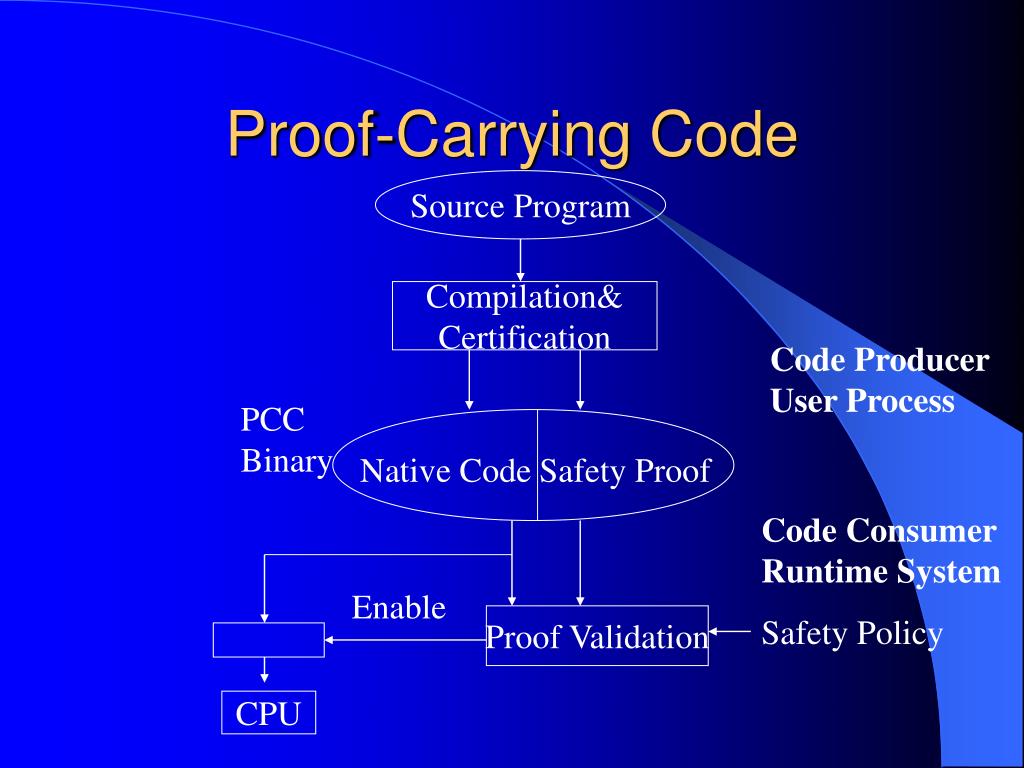 Proof-Carrying Code

Source Program

Compilation& Certification

Code Producer
User Process

PCC
Binary

Native Code

Safety Proof

Code Consumer
Runtime System

Enable

Proof Validation

Safety Policy

CPU